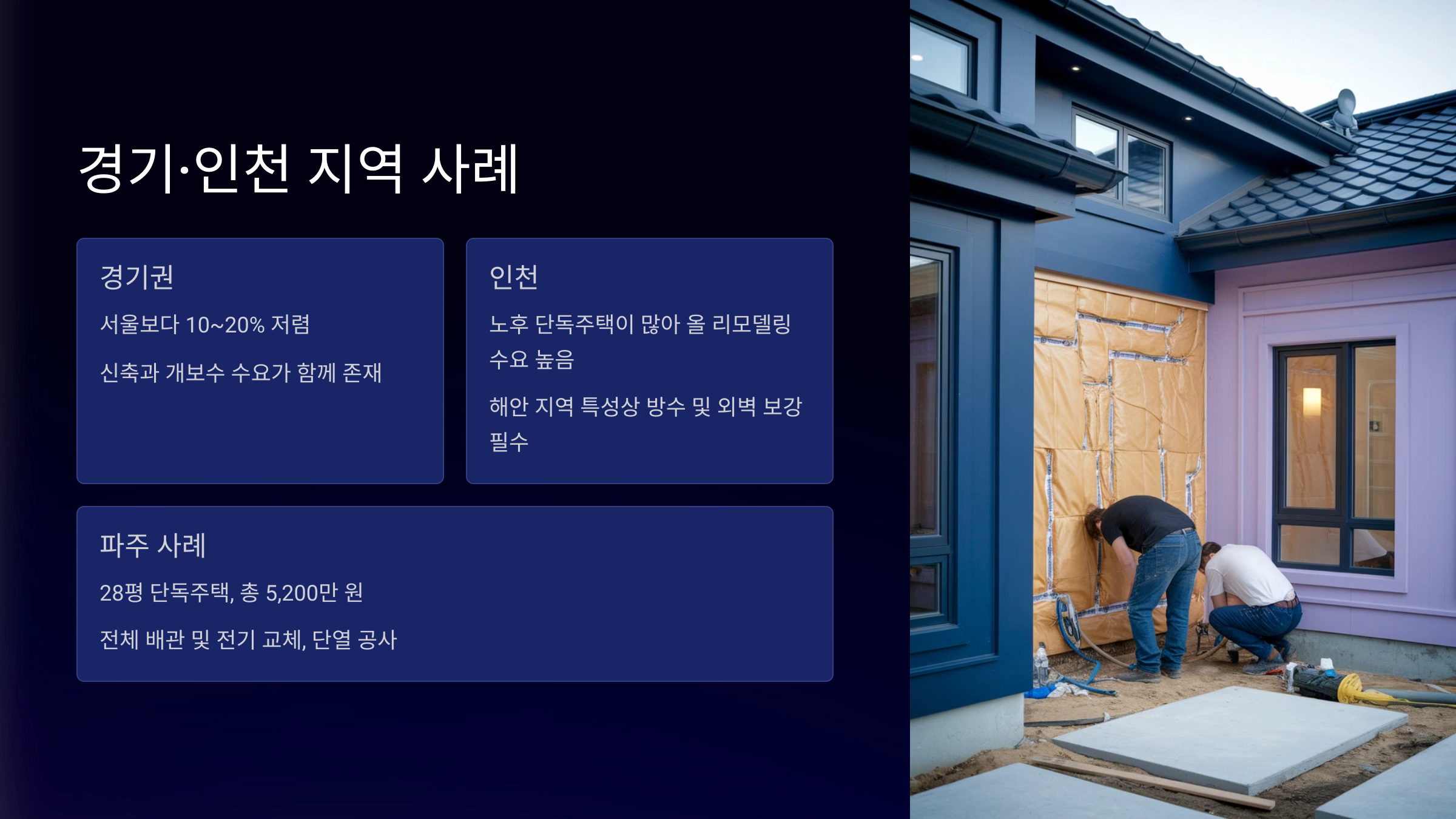 경기·인천 지역 사례

경기권

서울보다 10~20% 저렴

신축과 개보수 수요가 함께 존재

인천

노후 단독주택이 많아 올 리모델링 수요 높음

해안 지역 특성상 방수 및 외벽 보강 필수

파주 사례

28평 단독주택, 총 5,200만 원

전체 배관 및 전기 교체, 단열 공사